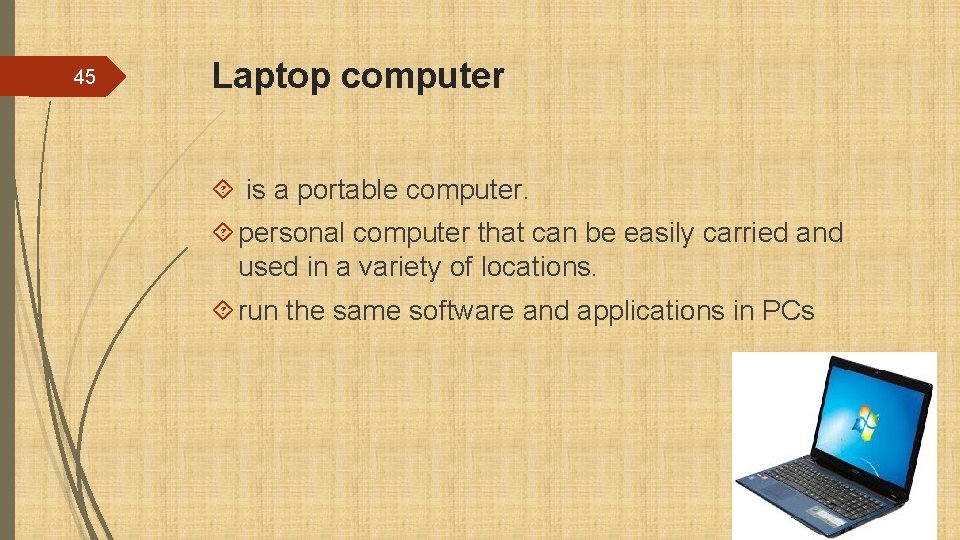 45

Laptop computer

is a portable computer.

personal computer that can be easily carried and used in a variety of locations.

run the same software and applications in PCs